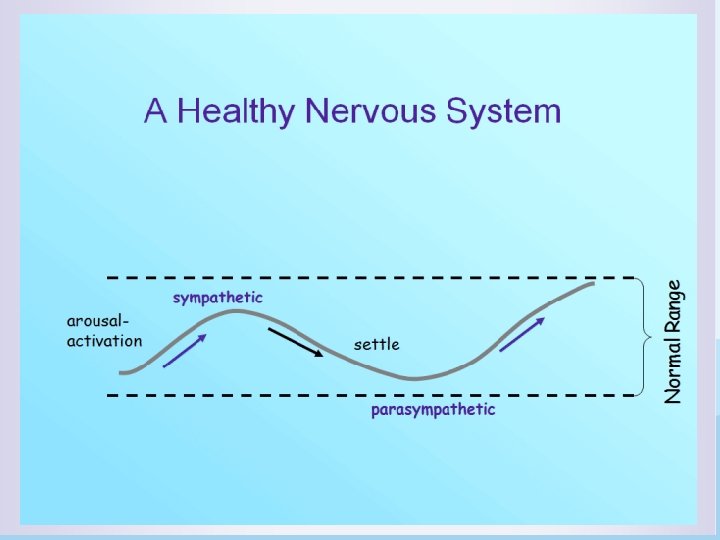 A Healthy Nervous System

sympathetic

arousal-activation

settle

parasympathetic

Normal Range